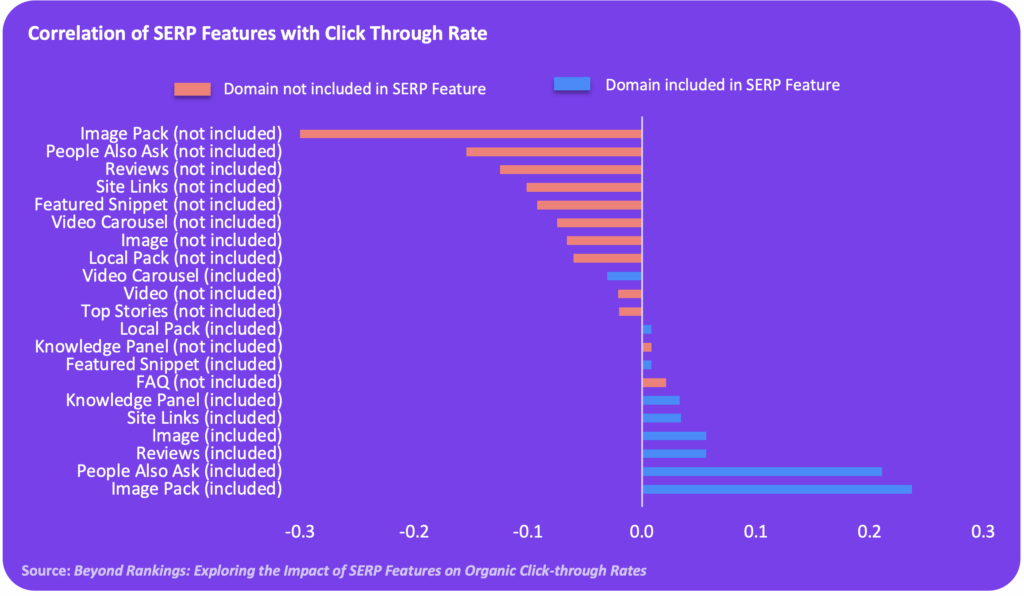 Correlation of SERP Features with Click Through Rate

Domain not included in SERP Feature
Domain included in SERP Feature

Image Pack (not included)
People Also Ask (not included)
Reviews (not included)
Site Links (not included)
Featured Snippet (not included)
Video Carousel (not included)
Image (not included)
Local Pack (not included)
Video Carousel (included)
Video (not included)
Top Stories (not included)
Local Pack (included)
Knowledge Panel (not included)
Featured Snippet (included)
FAQ (not included)
Knowledge Panel (included)
Site Links (included)
Image (included)
Reviews (included)
People Also Ask (included)
Image Pack (included)

-0.3 -0.2 -0.1 0.0 0.1 0.2 0.3

Source: Beyond Rankings: Exploring the Impact of SERP Features on Organic Click-through Rates